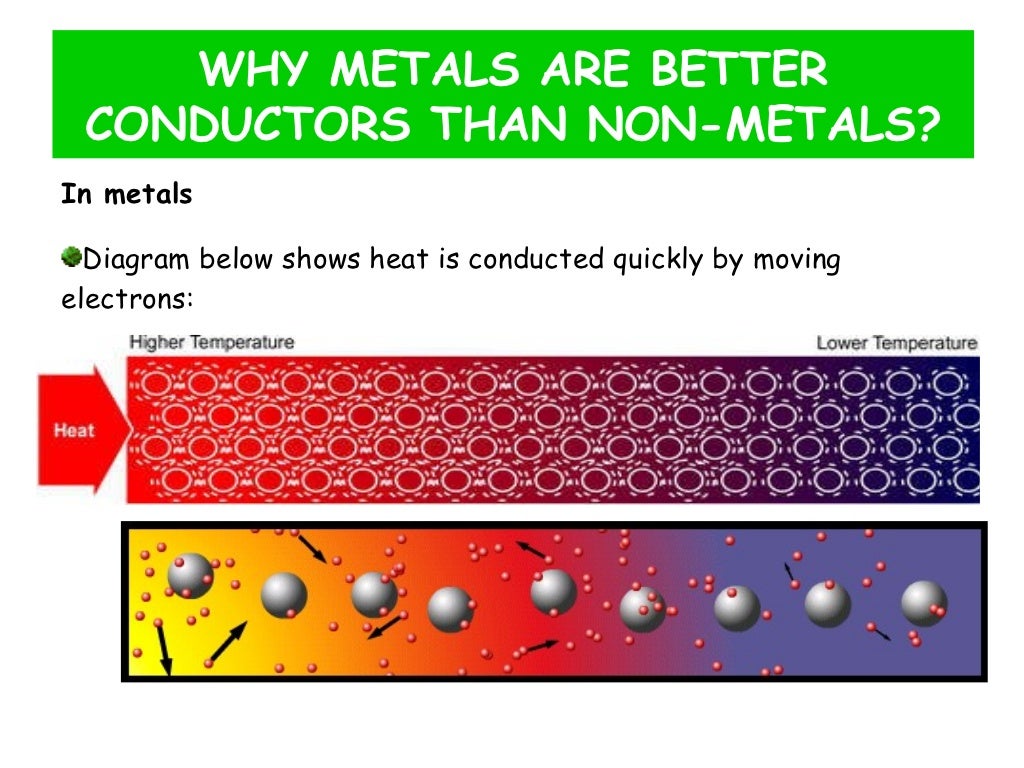 WHY METALS ARE BETTER CONDUCTORS THAN NON-METALS?

In metals

Diagram below shows heat is conducted quickly by moving electrons:

Higher Temperature

Lower Temperature

Heat